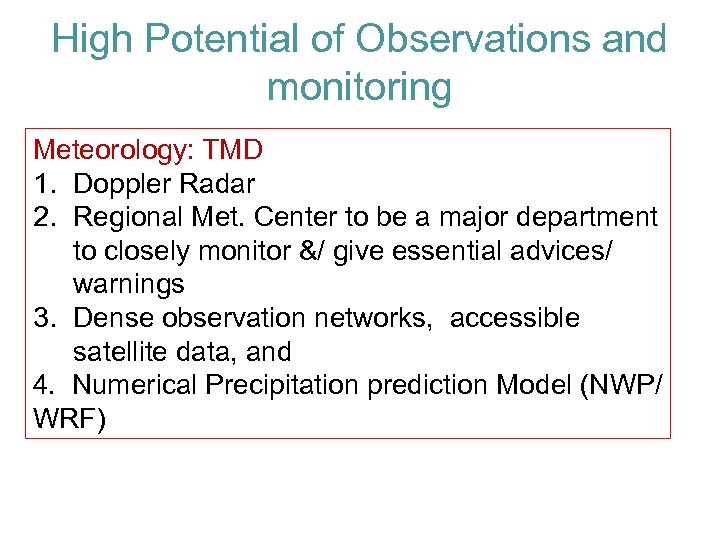 High Potential of Observations and monitoring

Meteorology: TMD
1. Doppler Radar
2. Regional Met. Center to be a major department to closely monitor &/ give essential advices/ warnings
3. Dense observation networks, accessible satellite data, and
4. Numerical Precipitation prediction Model (NWP/ WRF)